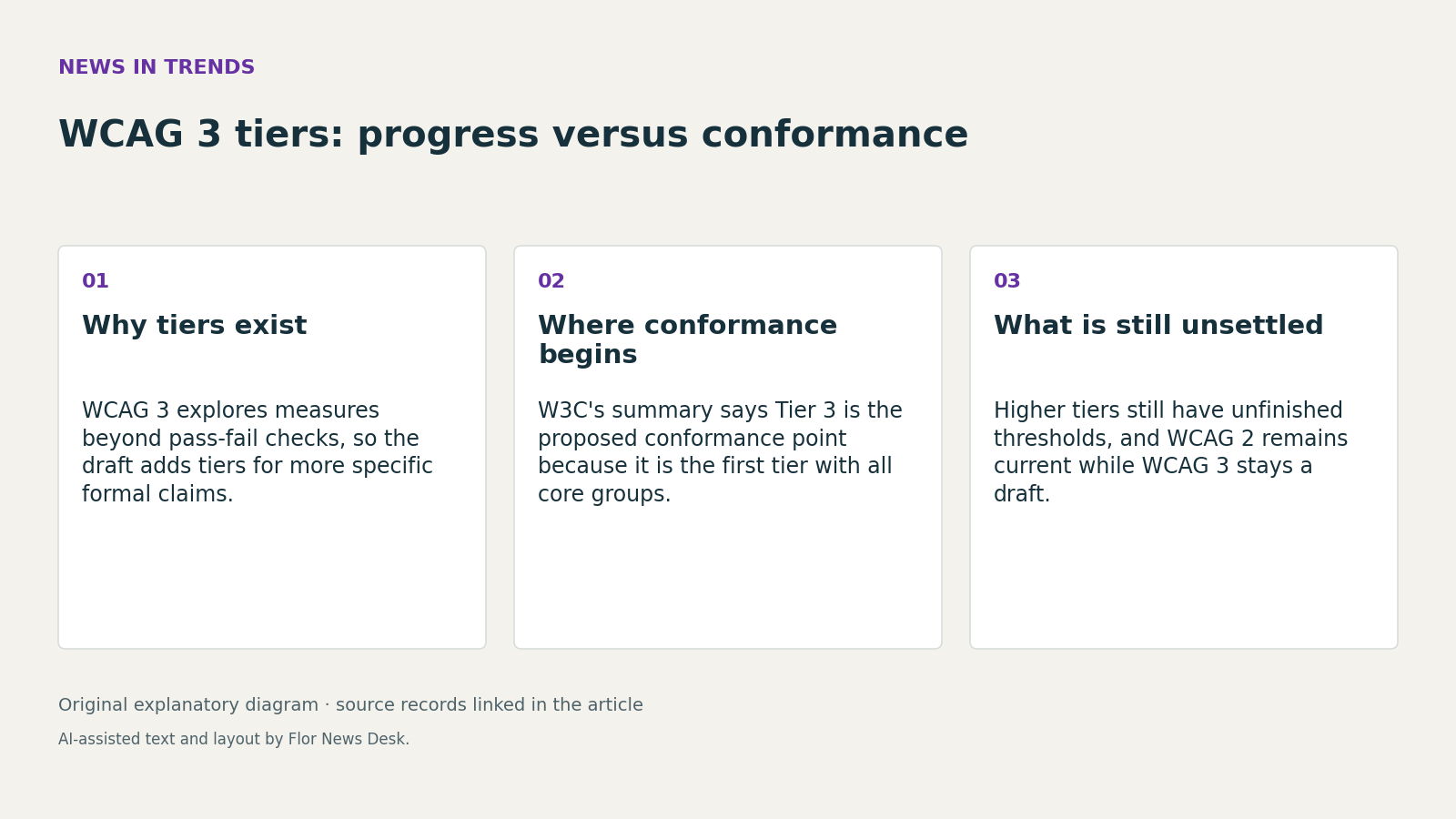 NEWS IN TRENDS

WCAG 3 tiers: progress versus conformance

01

Why tiers exist

WCAG 3 explores measures beyond pass-fail checks, so the draft adds tiers for more specific formal claims.

02

Where conformance begins

W3C's summary says Tier 3 is the proposed conformance point because it is the first tier with all core groups.

03

What is still unsettled

Higher tiers still have unfinished thresholds, and WCAG 2 remains current while WCAG 3 stays a draft.

Original explanatory diagram · source records linked in the article

AI-assisted text and layout by Flor News Desk.